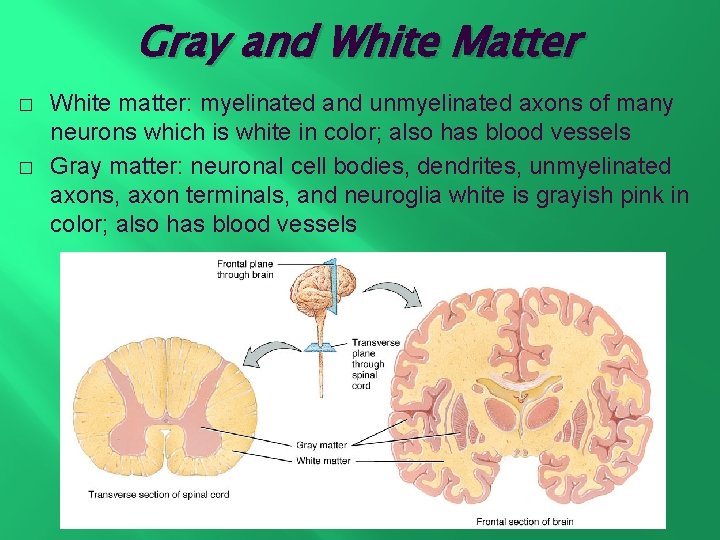 Gray and White Matter

□ White matter: myelinated and unmyelinated axons of many neurons which is white in color; also has blood vessels

□ Gray matter: neuronal cell bodies, dendrites, unmyelinated axons, axon terminals, and neuroglia white is grayish pink in color; also has blood vessels

Frontal plane through brain

Transverse plane through spinal cord

Gray matter

White matter

Transverse section of spinal cord

Frontal section of brain